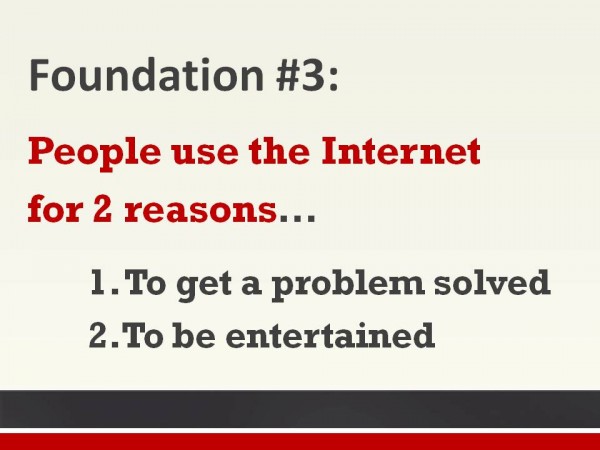 Foundation #3:

People use the Internet for 2 reasons…

1. To get a problem solved
2. To be entertained